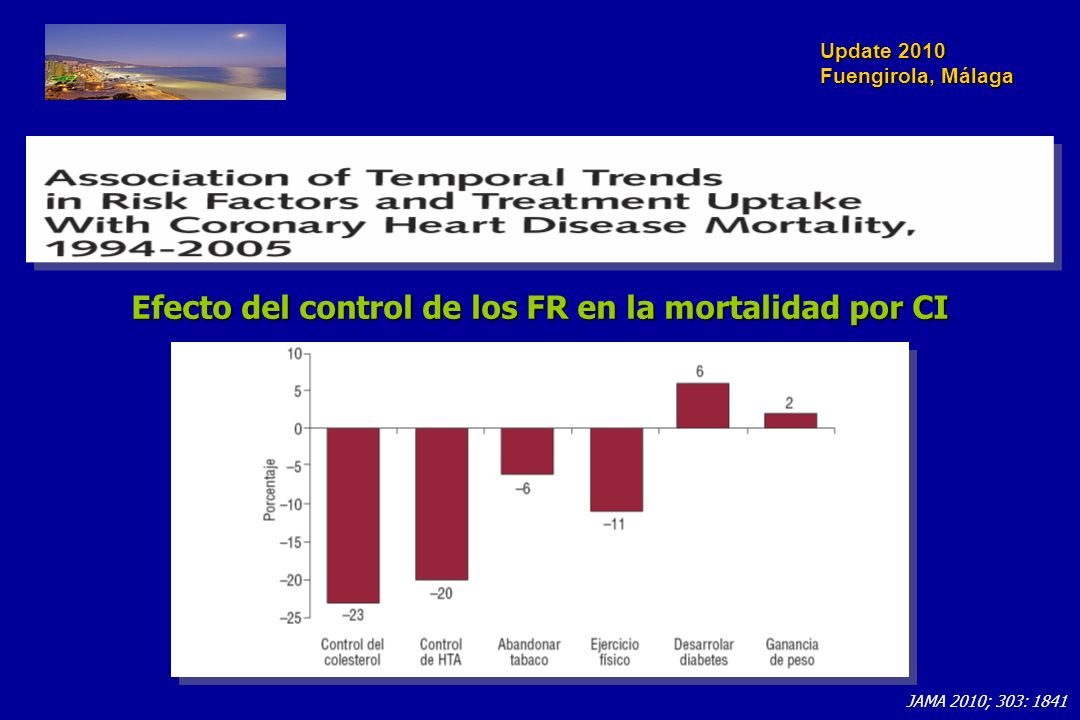 Update 2010
Fuengirola, Málaga

Association of Temporal Trends in Risk Factors and Treatment Uptake With Coronary Heart Disease Mortality, 1994-2005

Efecto del control de los FR en la mortalidad por CI

Porcentaje
10
5
0
−5
−10
−15
−20
−25

−23
−20
−6
−11
6
2

Control del colesterol
Control de HTA
Abandonar tabaco
Ejercicio físico
Desarrolar diabetes
Ganancia de peso

JAMA 2010; 303: 1841